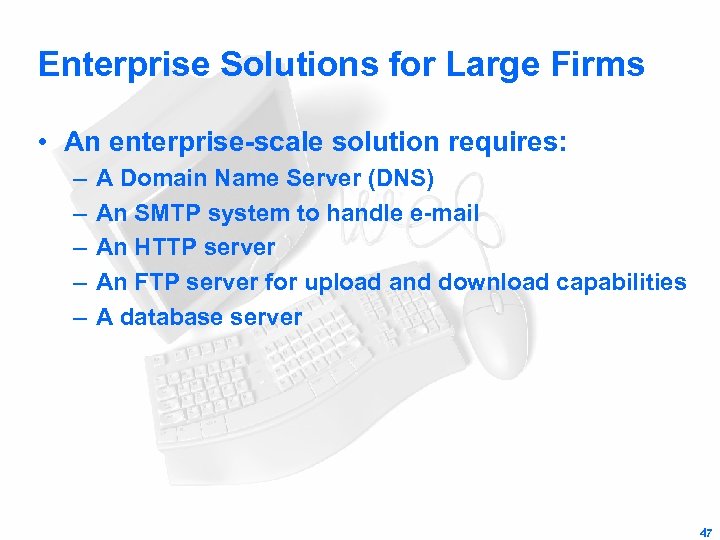 Enterprise Solutions for Large Firms

• An enterprise-scale solution requires:
– A Domain Name Server (DNS)
– An SMTP system to handle e-mail
– An HTTP server
– An FTP server for upload and download capabilities
– A database server

47